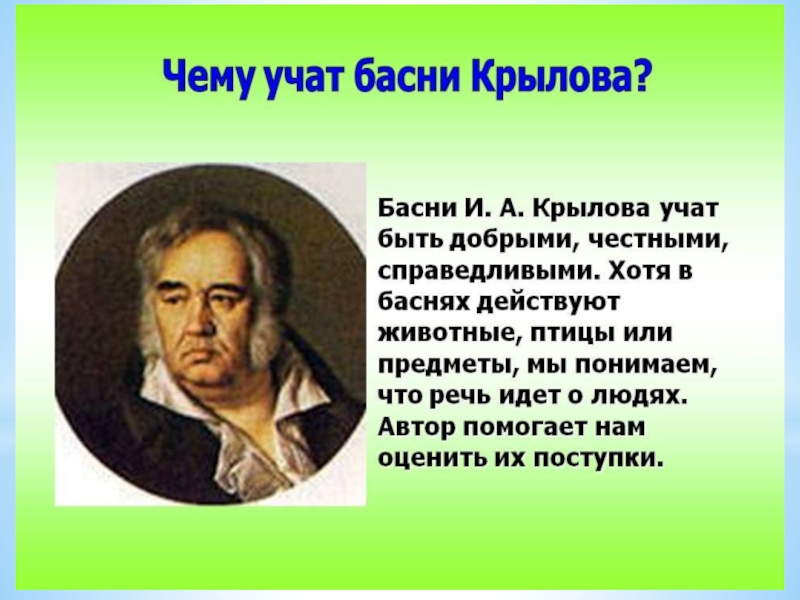 Чему учат басни Крылова?

Басни И. А. Крылова учат быть добрыми, честными, справедливыми. Хотя в баснях действуют животные, птицы или предметы, мы понимаем, что речь идет о людях. Автор помогает нам оценить их поступки.